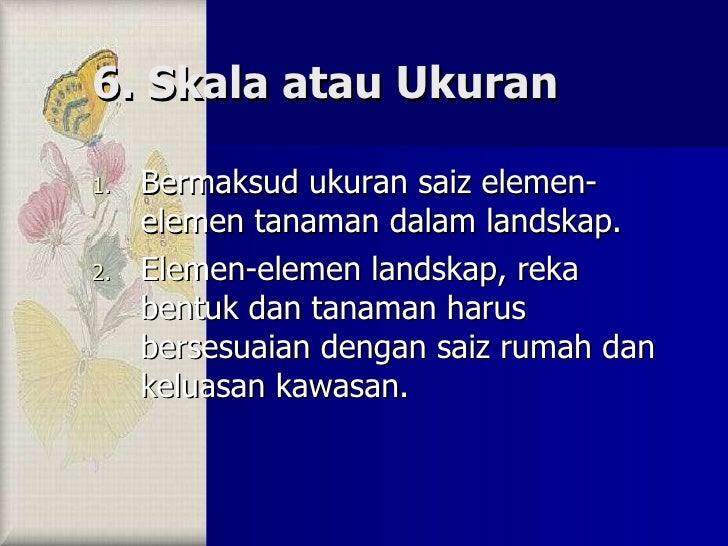 6. Skala atau Ukuran

1. Bermaksud ukuran saiz elemen-elemen tanaman dalam landskap.
2. Elemen-elemen landskap, reka bentuk dan tanaman harus bersesuaian dengan saiz rumah dan keluasan kawasan.